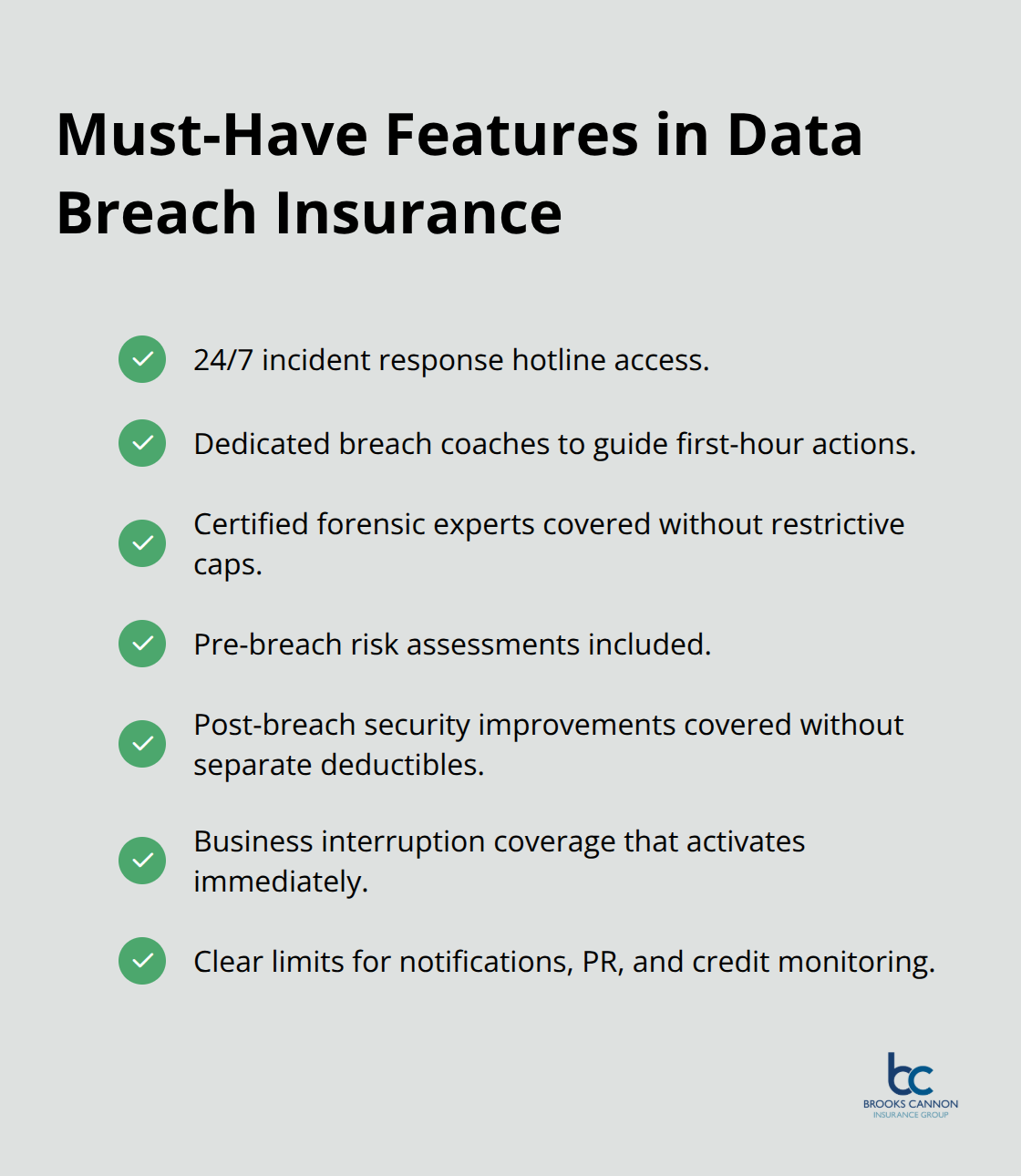 Must-Have Features in Data Breach Insurance

24/7 incident response hotline access.

Dedicated breach coaches to guide first-hour actions.

Certified forensic experts covered without restrictive caps.

Pre-breach risk assessments included.

Post-breach security improvements covered without separate deductibles.

Business interruption coverage that activates immediately.

Clear limits for notifications, PR, and credit monitoring.

bc
BROOKS CANNON
INSURANCE GROUP